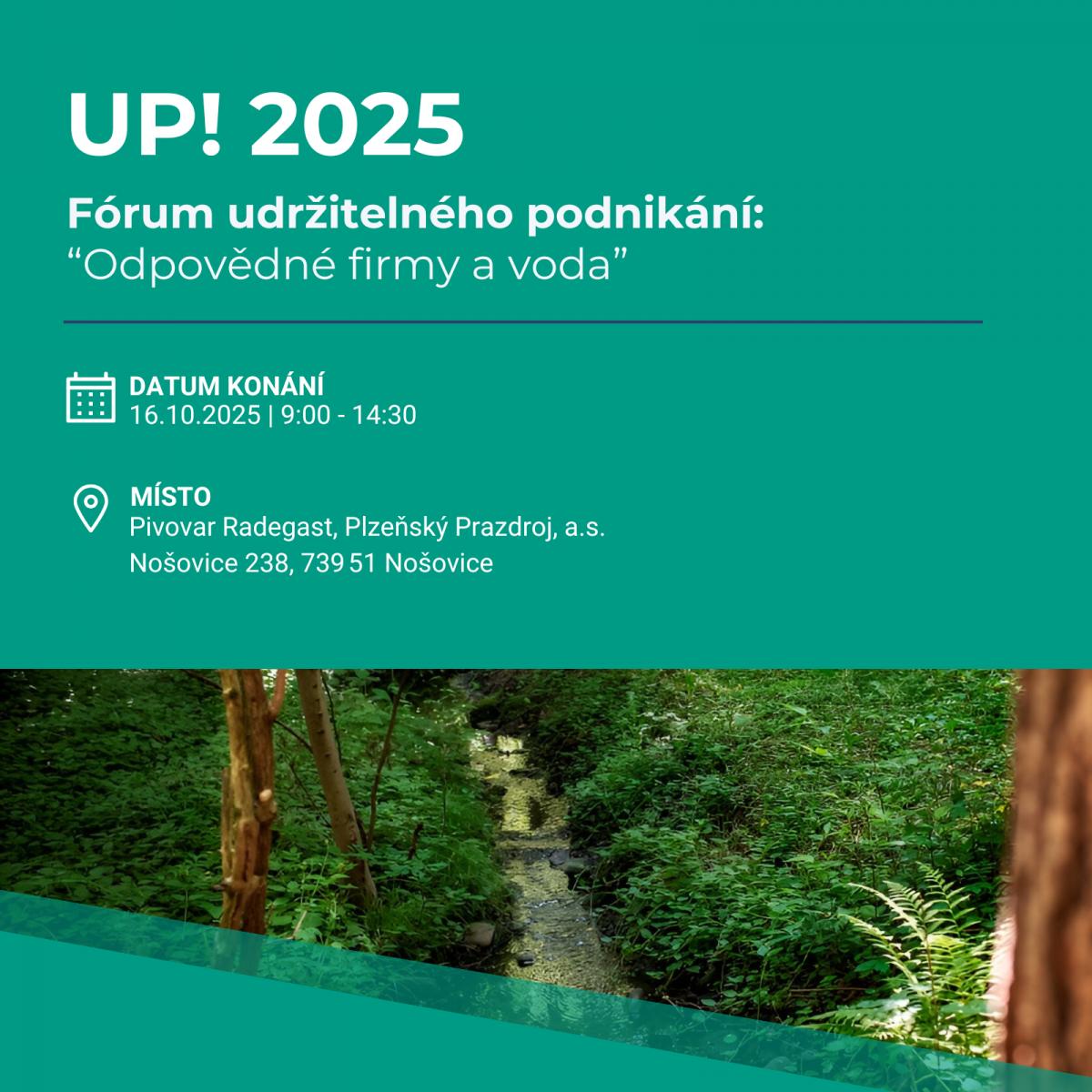 UP! 2025

Fórum udržitelného podnikání:
“Odpovědné firmy a voda”

DATUM KONÁNÍ
16.10.2025 | 9:00 - 14:30

MÍSTO
Pivovar Radegast, Plzeňský Prazdroj, a.s.
Nošovice 238, 739 51 Nošovice